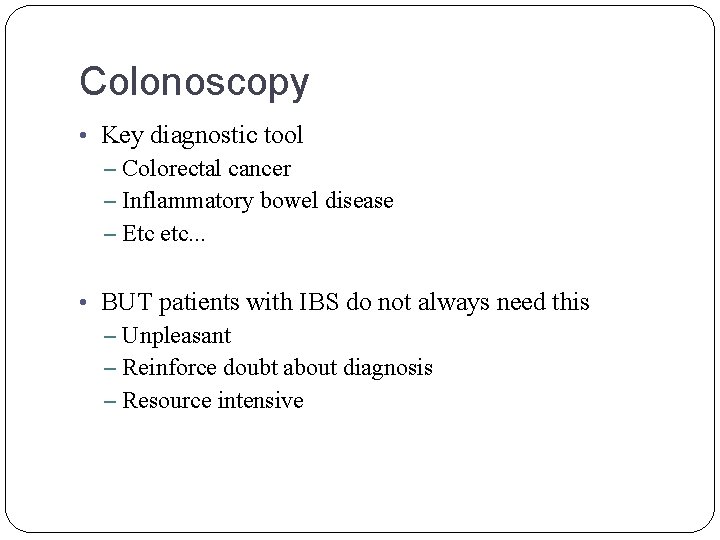 Colonoscopy

• Key diagnostic tool
– Colorectal cancer
– Inflammatory bowel disease
– Etc etc...

• BUT patients with IBS do not always need this
– Unpleasant
– Reinforce doubt about diagnosis
– Resource intensive